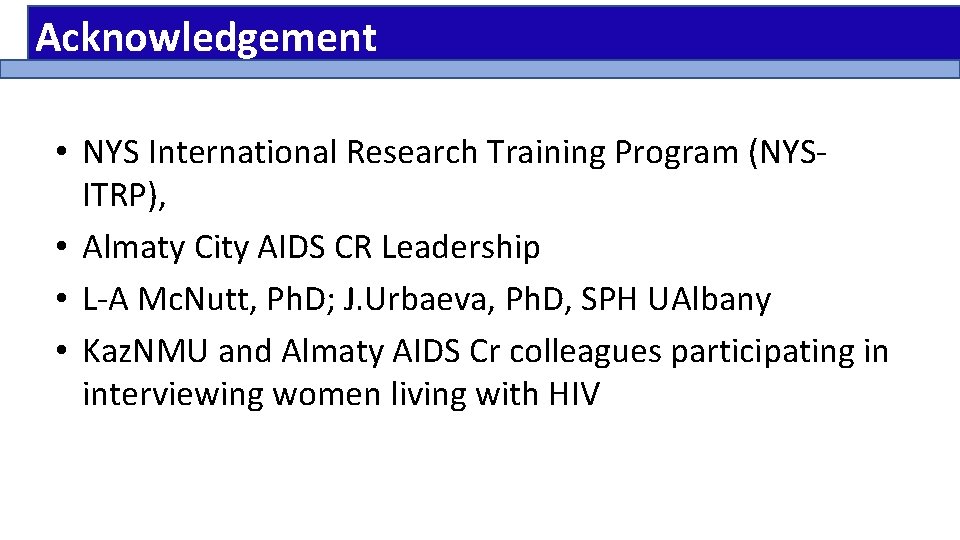 Acknowledgement

• NYS International Research Training Program (NYS-ITRP),
• Almaty City AIDS CR Leadership
• L-A McNutt, PhD; J.Urbaeva, PhD, SPH UAlbany
• KazNMU and Almaty AIDS Cr colleagues participating in interviewing women living with HIV